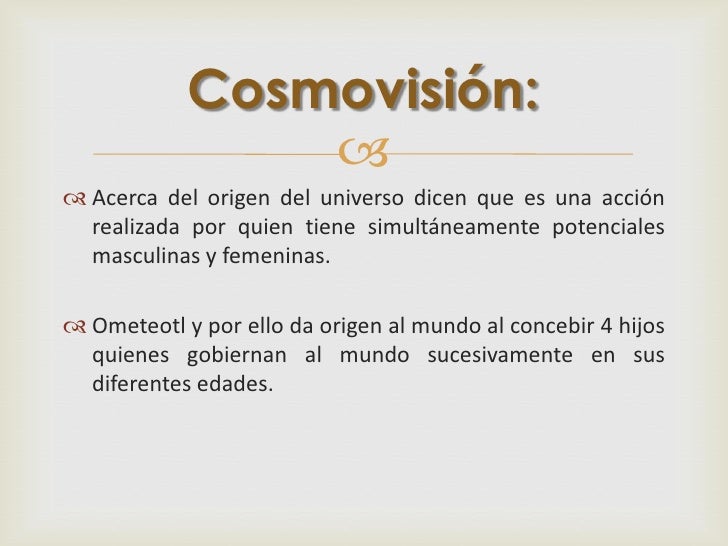 Cosmovisión:

Acerca del origen del universo dicen que es una acción realizada por quien tiene simultáneamente potenciales masculinas y femeninas.

Ometeotl y por ello da origen al mundo al concebir 4 hijos quienes gobiernan al mundo sucesivamente en sus diferentes edades.